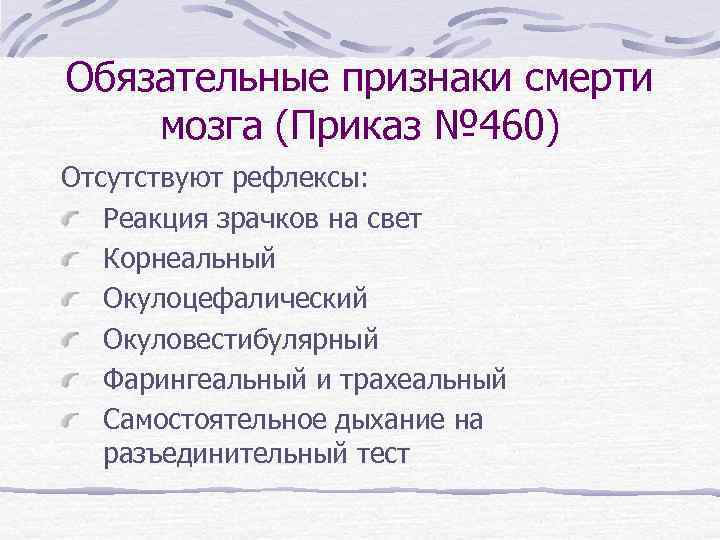 Обязательные признаки смерти мозга (Приказ №460)

Отсутствуют рефлексы:

Реакция зрачков на свет

Корнеальный

Окулоцефалический

Окуловестибулярный

Фарингеальный и трахеальный

Самостоятельное дыхание на разъединительный тест